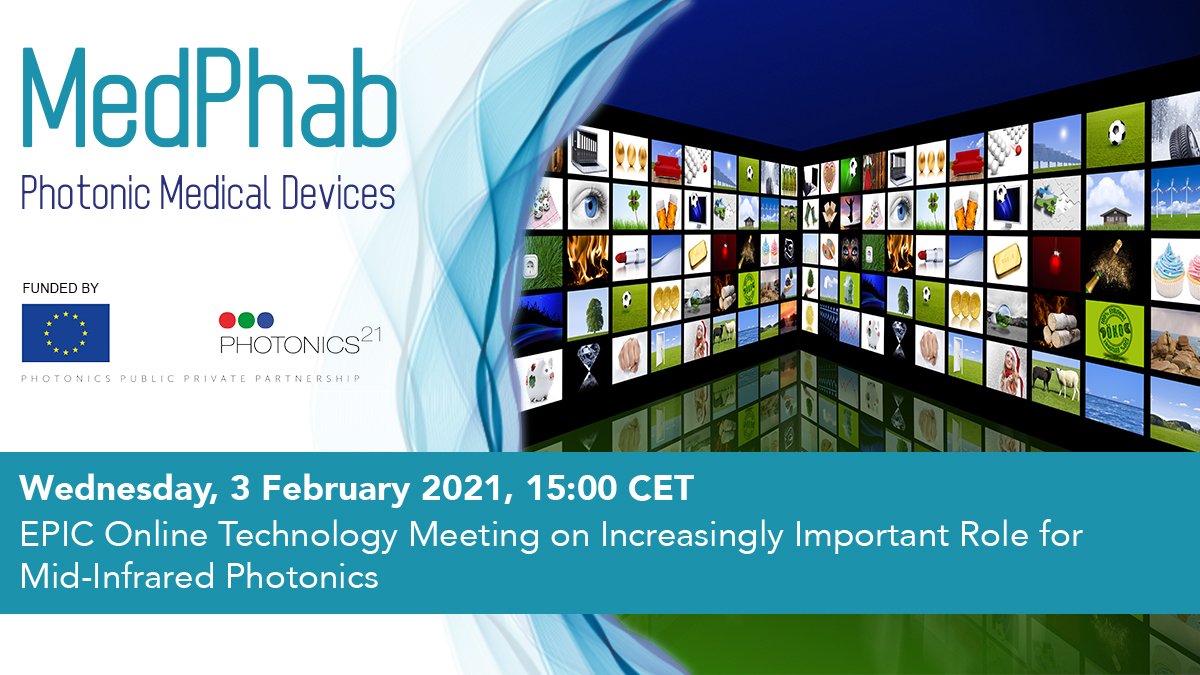 MedPhab
Photonic Medical Devices

FUNDED BY

PHOTONICS$^{21}$

PHOTONICS PUBLIC PRIVATE PARTNERSHIP

Wednesday, 3 February 2021, 15:00 CET
EPIC Online Technology Meeting on Increasingly Important Role for Mid-Infrared Photonics